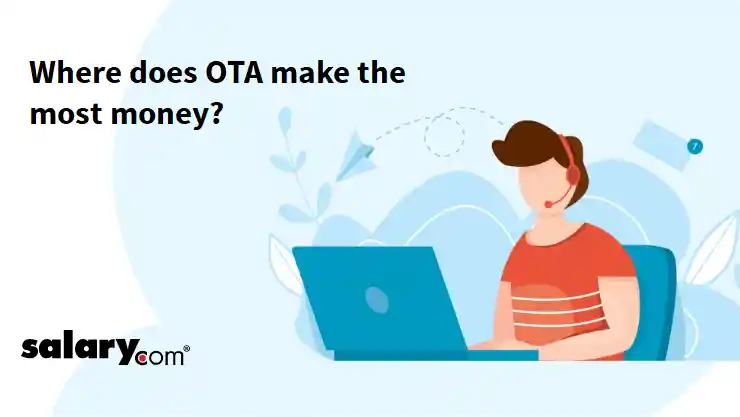 Where does OTA make the most money?

7

salary.com®